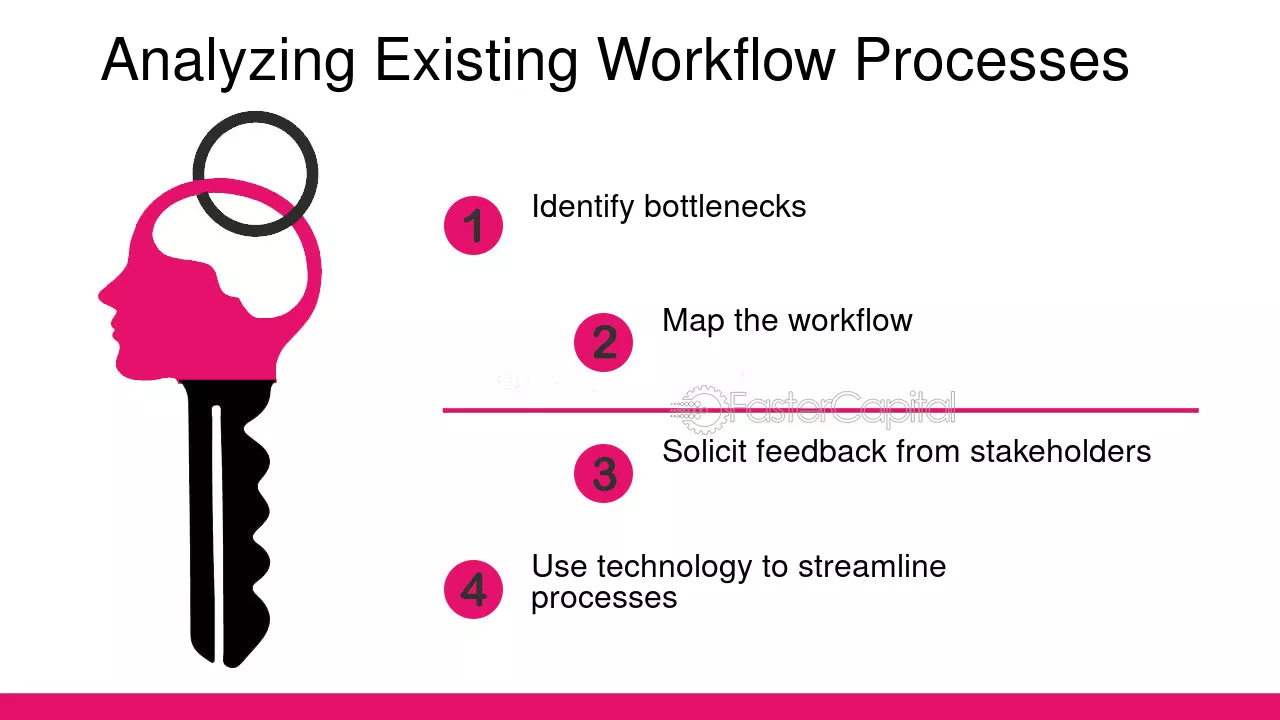 Analyzing Existing Workflow Processes

1
Identify bottlenecks

2
Map the workflow

3
Solicit feedback from stakeholders

4
Use technology to streamline processes

FasterCapital